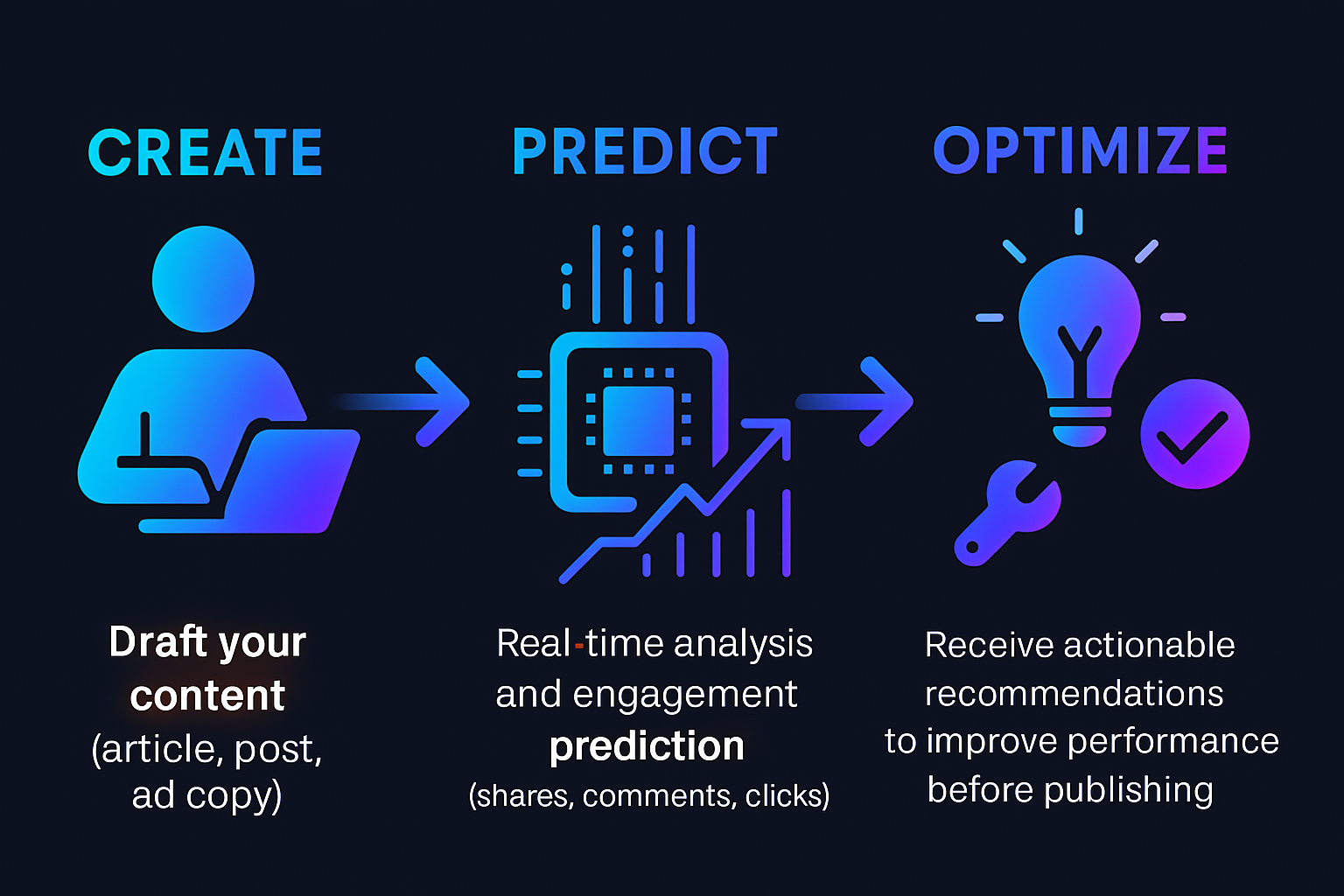 CREATE

Draft your content (article, post, ad copy)

PREDICT

Real-time analysis and engagement prediction (shares, comments, clicks)

OPTIMIZE

Receive actionable recommendations to improve performance before publishing